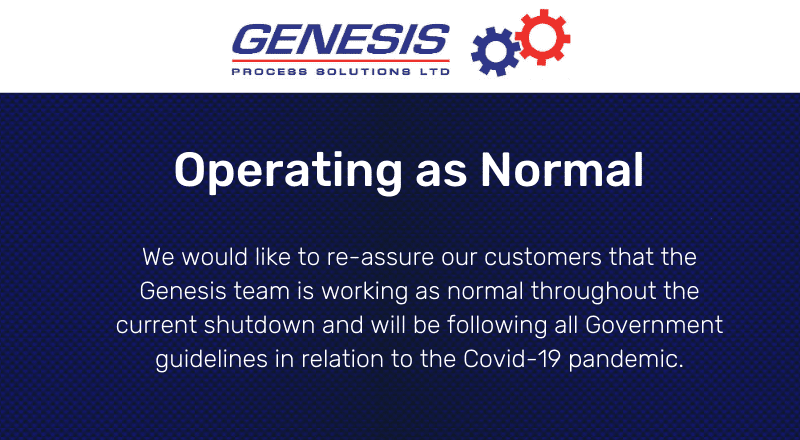 GENESIS
PROCESS SOLUTIONS LTD

Operating as Normal

We would like to re-assure our customers that the Genesis team is working as normal throughout the current shutdown and will be following all Government guidelines in relation to the Covid-19 pandemic.